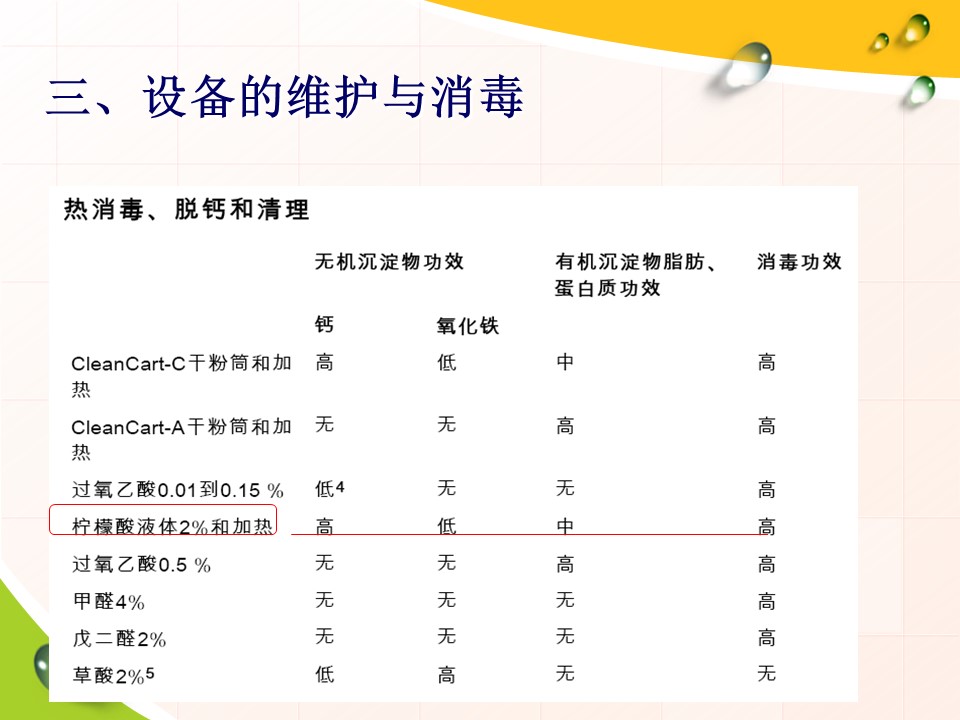 三、设备的维护与消毒

热消毒、脱钙和清理

| | 无机沉淀物功效 | | 有机沉淀物脂肪、蛋白质功效 | 消毒功效 |
|---|---|---|---|---|
| | 钙 | 氧化铁 | | |
| CleanCart-C干粉筒和加热 | 高 | 低 | 中 | 高 |
| CleanCart-A干粉筒和加热 | 无 | 无 | 高 | 高 |
| 过氧乙酸0.01到0.15 % | 低$^4$ | 无 | 无 | 高 |
| 柠檬酸液体2%和加热 | 高 | 低 | 中 | 高 |
| 过氧乙酸0.5 % | 无 | 无 | 高 | 高 |
| 甲醛4% | 无 | 无 | 无 | 高 |
| 戊二醛2% | 无 | 无 | 无 | 高 |
| 草酸2%$^5$ | 低 | 高 | 无 | 无 |